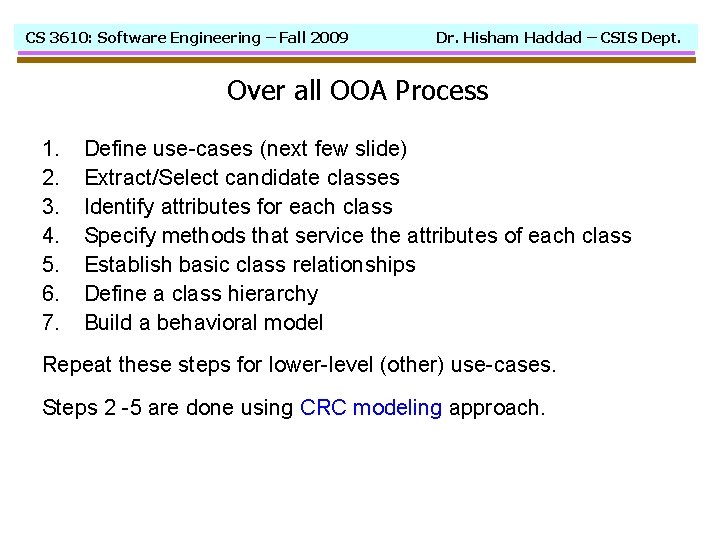 CS 3610: Software Engineering – Fall 2009 Dr. Hisham Haddad – CSIS Dept.

Over all OOA Process

1. Define use-cases (next few slide)
2. Extract/Select candidate classes
3. Identify attributes for each class
4. Specify methods that service the attributes of each class
5. Establish basic class relationships
6. Define a class hierarchy
7. Build a behavioral model

Repeat these steps for lower-level (other) use-cases.

Steps 2 -5 are done using CRC modeling approach.